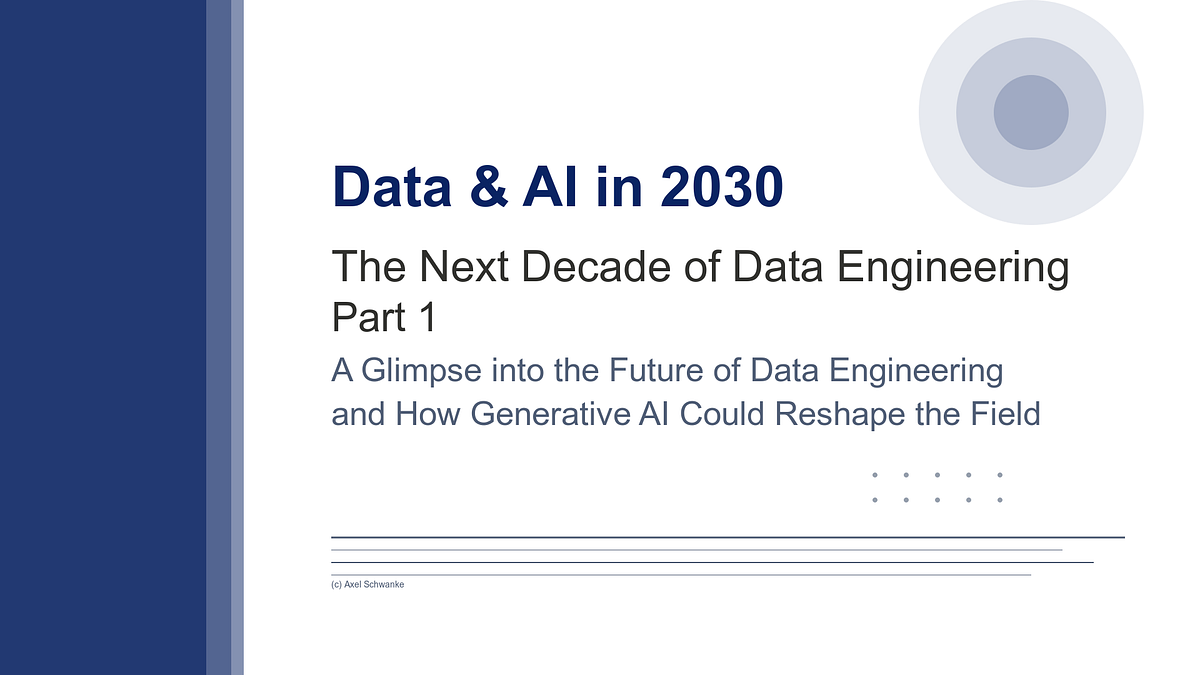 Data & AI in 2030

The Next Decade of Data Engineering
Part 1

A Glimpse into the Future of Data Engineering and How Generative AI Could Reshape the Field

(c) Axel Schwanke